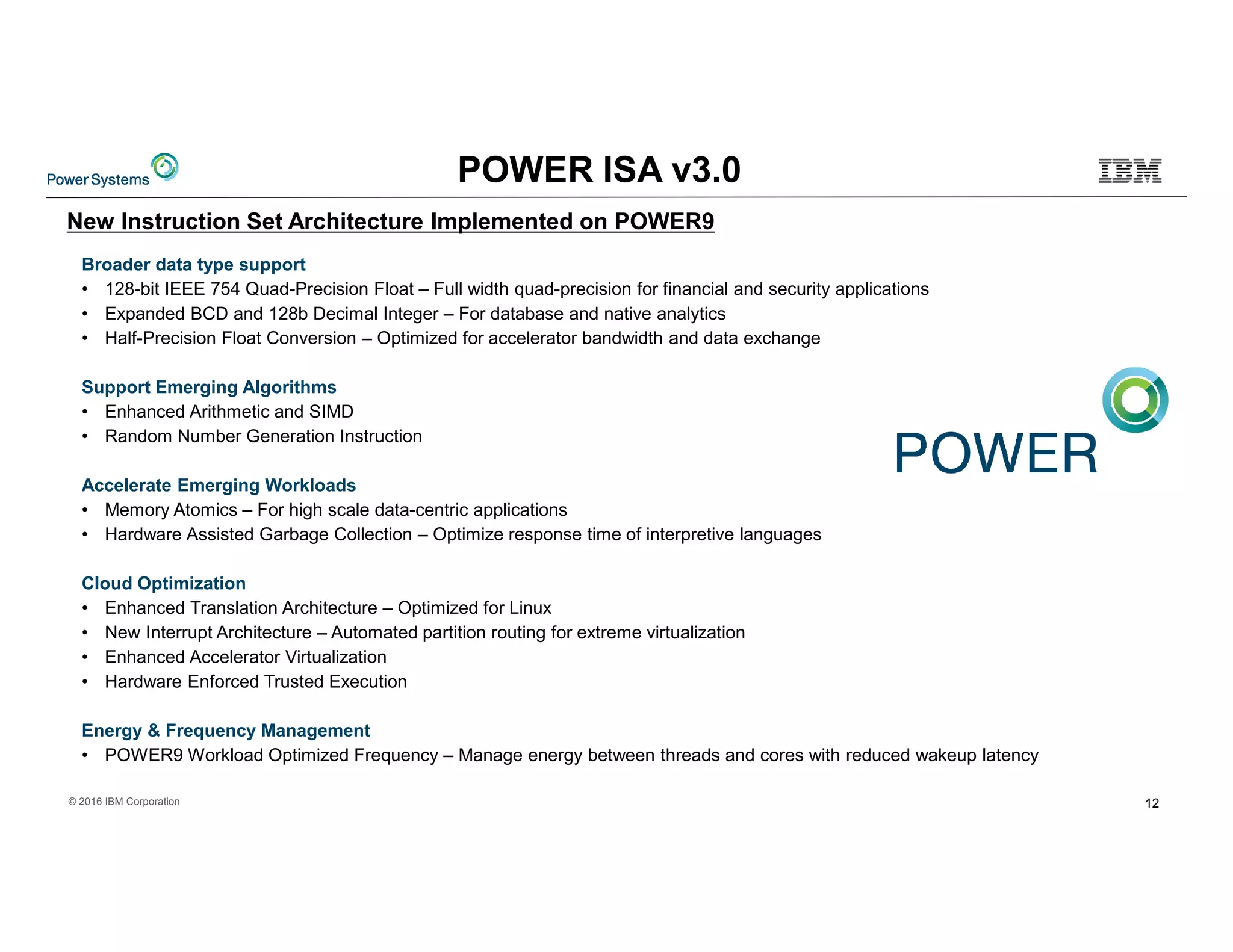 Power Systems

POWER ISA v3.0

IBM

New Instruction Set Architecture Implemented on POWER9

Broader data type support
• 128-bit IEEE 754 Quad-Precision Float – Full width quad-precision for financial and security applications
• Expanded BCD and 128b Decimal Integer – For database and native analytics
• Half-Precision Float Conversion – Optimized for accelerator bandwidth and data exchange

Support Emerging Algorithms
• Enhanced Arithmetic and SIMD
• Random Number Generation Instruction

POWER

Accelerate Emerging Workloads
• Memory Atomics – For high scale data-centric applications
• Hardware Assisted Garbage Collection – Optimize response time of interpretive languages

Cloud Optimization
• Enhanced Translation Architecture – Optimized for Linux
• New Interrupt Architecture – Automated partition routing for extreme virtualization
• Enhanced Accelerator Virtualization
• Hardware Enforced Trusted Execution

Energy & Frequency Management
• POWER9 Workload Optimized Frequency – Manage energy between threads and cores with reduced wakeup latency

© 2016 IBM Corporation

12